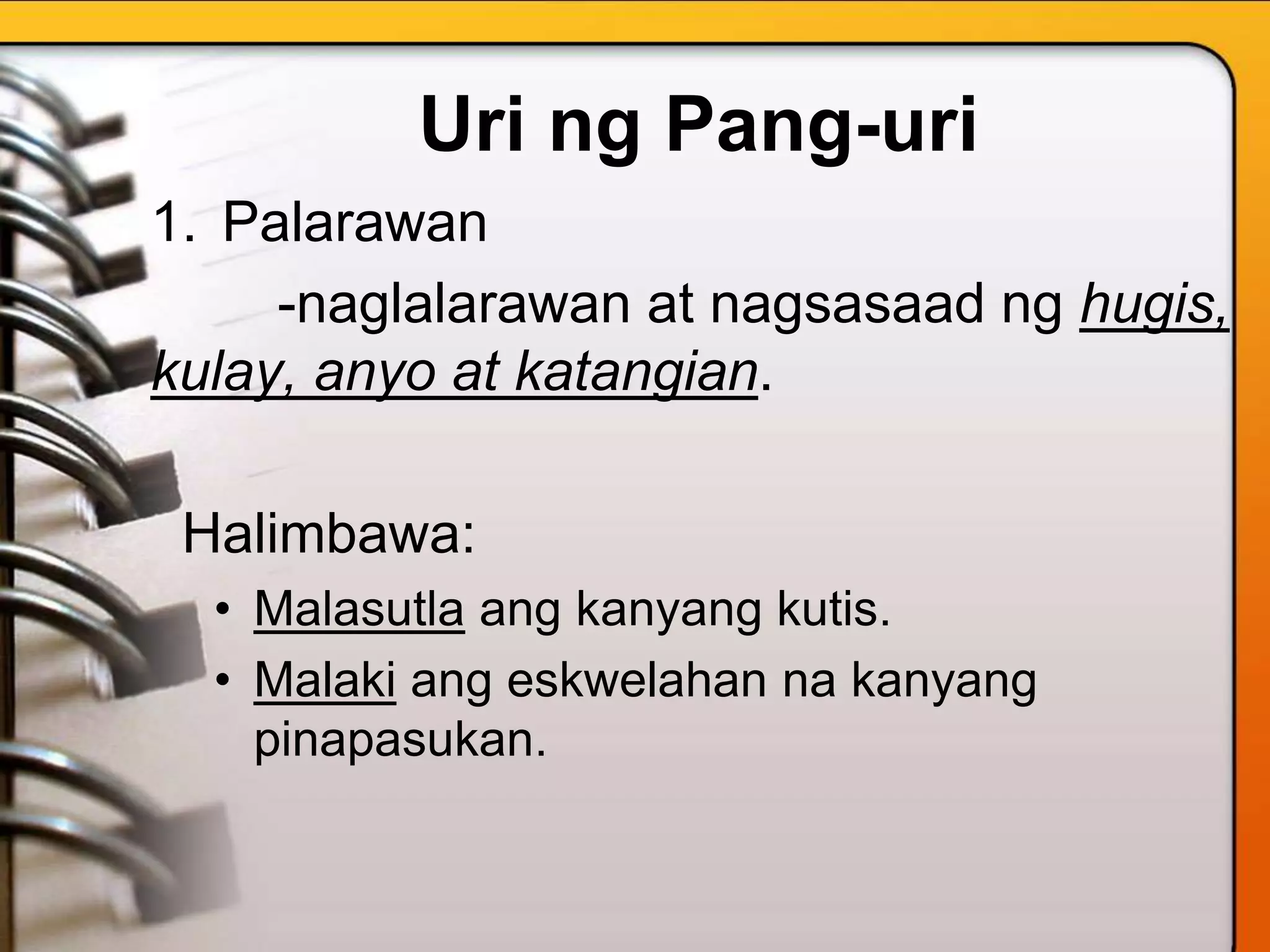 Uri ng Pang-uri

1. Palarawan

-naglalarawan at nagsasaad ng hugis, kulay, anyo at katangian.

Halimbawa:

• Malasutla ang kanyang kutis.
• Malaki ang eskwelahan na kanyang pinapasukan.